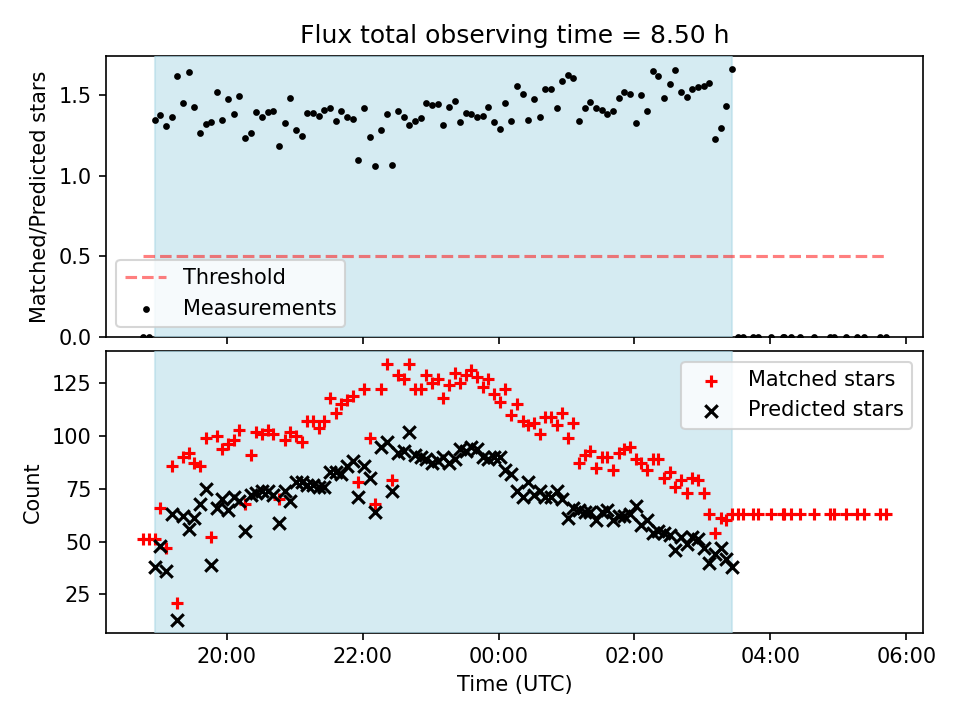 Flux total observing time = 8.50 h

Matched/Predicted stars

1.5
1.0
0.5
0.0

Threshold
Measurements

Count

125
100
75
50
25

Matched stars
Predicted stars

20:00
22:00
00:00
02:00
04:00
06:00

Time (UTC)